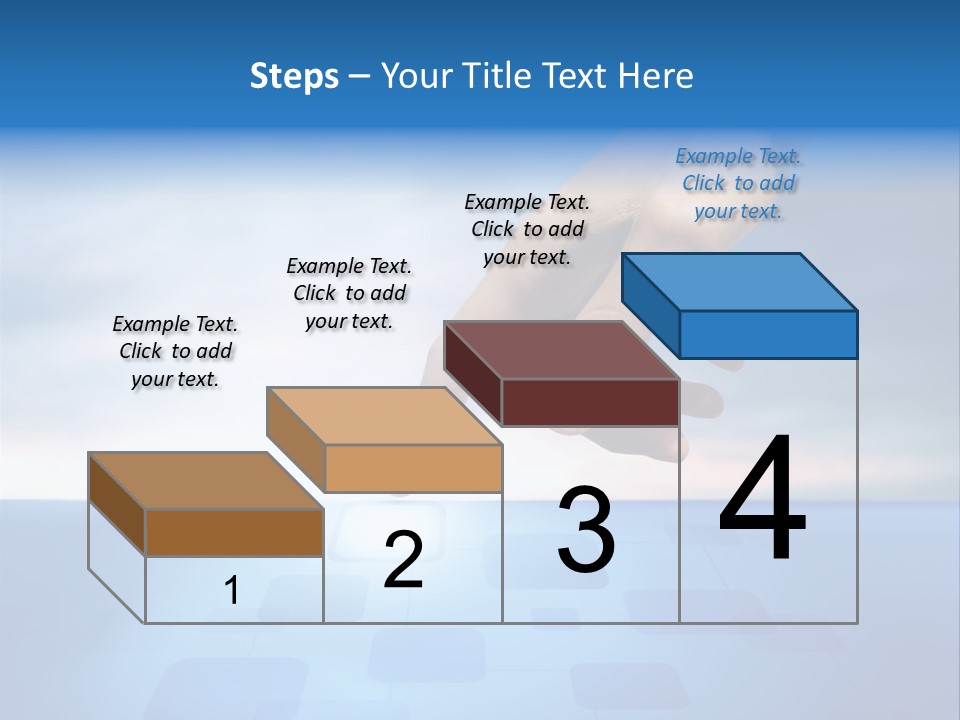 Steps – Your Title Text Here

Example Text. Click to add your text.

Example Text. Click to add your text.

Example Text. Click to add your text.

Example Text. Click to add your text.

1

2

3

4